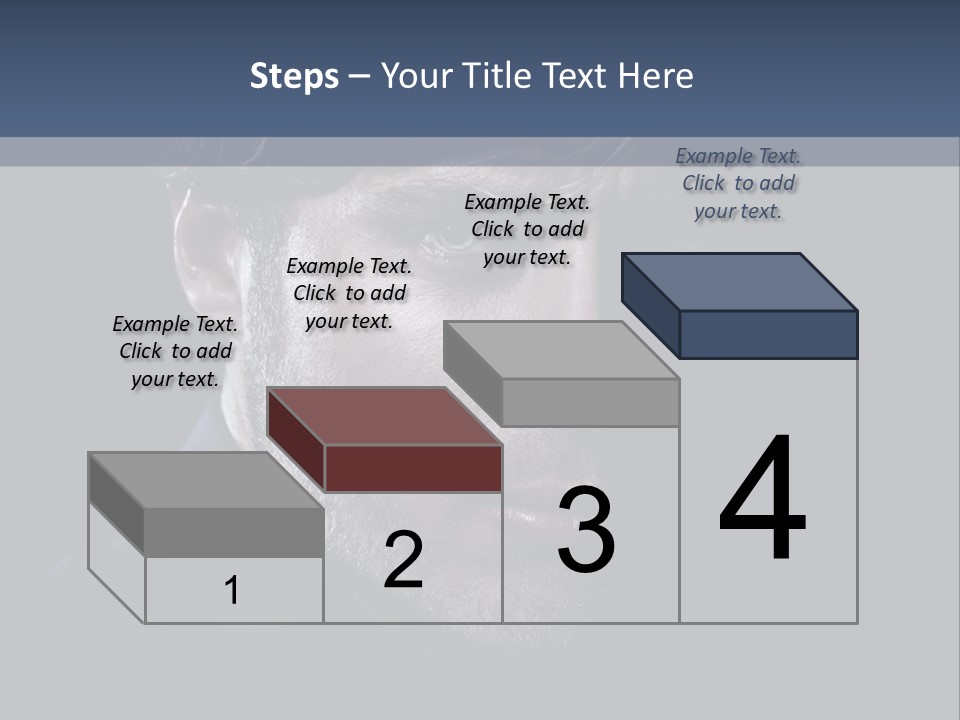 Steps – Your Title Text Here

Example Text. Click to add your text.

Example Text. Click to add your text.

Example Text. Click to add your text.

Example Text. Click to add your text.

1

2

3

4